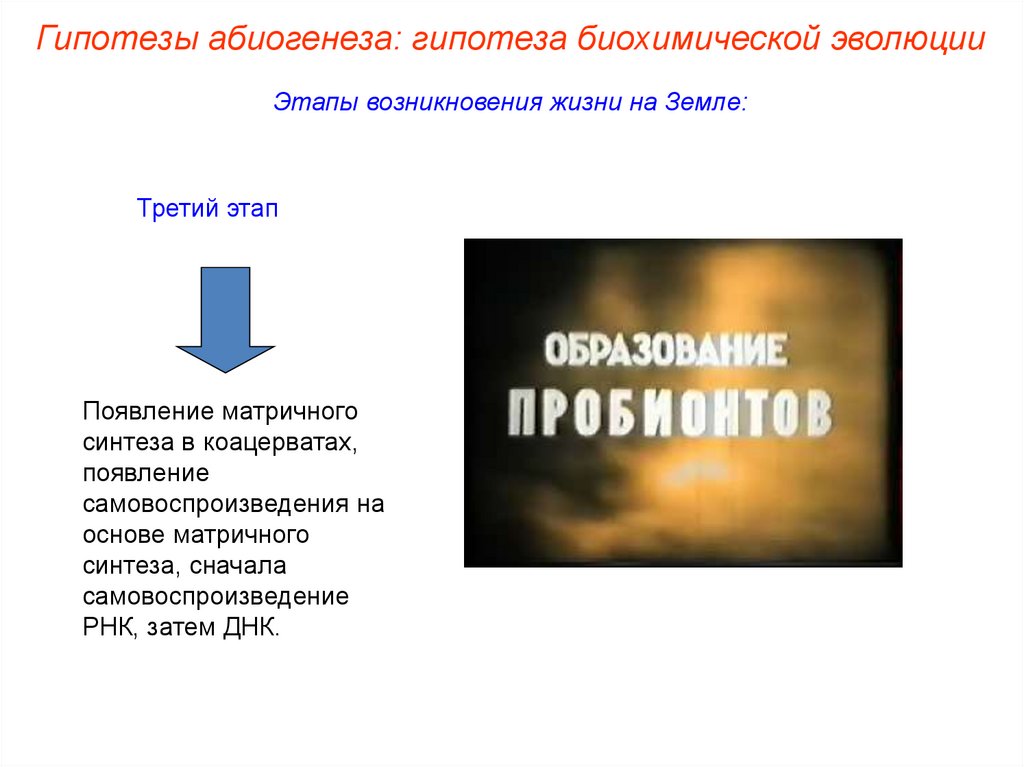 Гипотезы абиогенеза: гипотеза биохимической эволюции

Этапы возникновения жизни на Земле:

Третий этап

Появление матричного синтеза в коацерватах, появление самовоспроизведения на основе матричного синтеза, сначала самовоспроизведение РНК, затем ДНК.

ОБРАЗОВАНИЕ ПРОБИОНТОВ